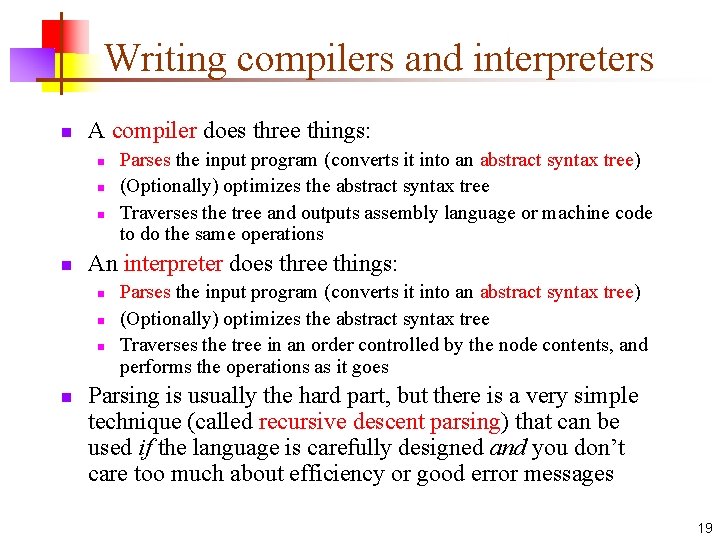 Writing compilers and interpreters

A compiler does three things:

Parses the input program (converts it into an abstract syntax tree)

(Optionally) optimizes the abstract syntax tree

Traverses the tree and outputs assembly language or machine code to do the same operations

An interpreter does three things:

Parses the input program (converts it into an abstract syntax tree)

(Optionally) optimizes the abstract syntax tree

Traverses the tree in an order controlled by the node contents, and performs the operations as it goes

Parsing is usually the hard part, but there is a very simple technique (called recursive descent parsing) that can be used if the language is carefully designed and you don't care too much about efficiency or good error messages

19